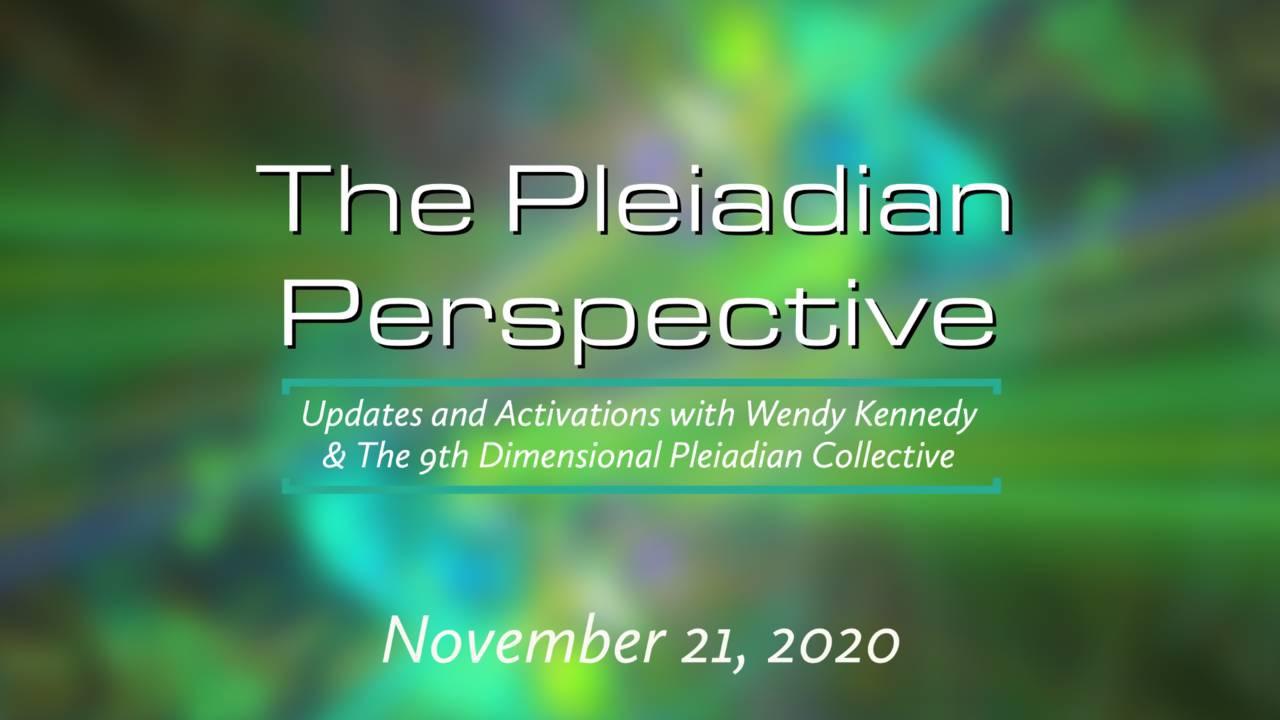 The Pleiadian Perspective

Updates and Activations with Wendy Kennedy & The 9th Dimensional Pleiadian Collective

November 21, 2020